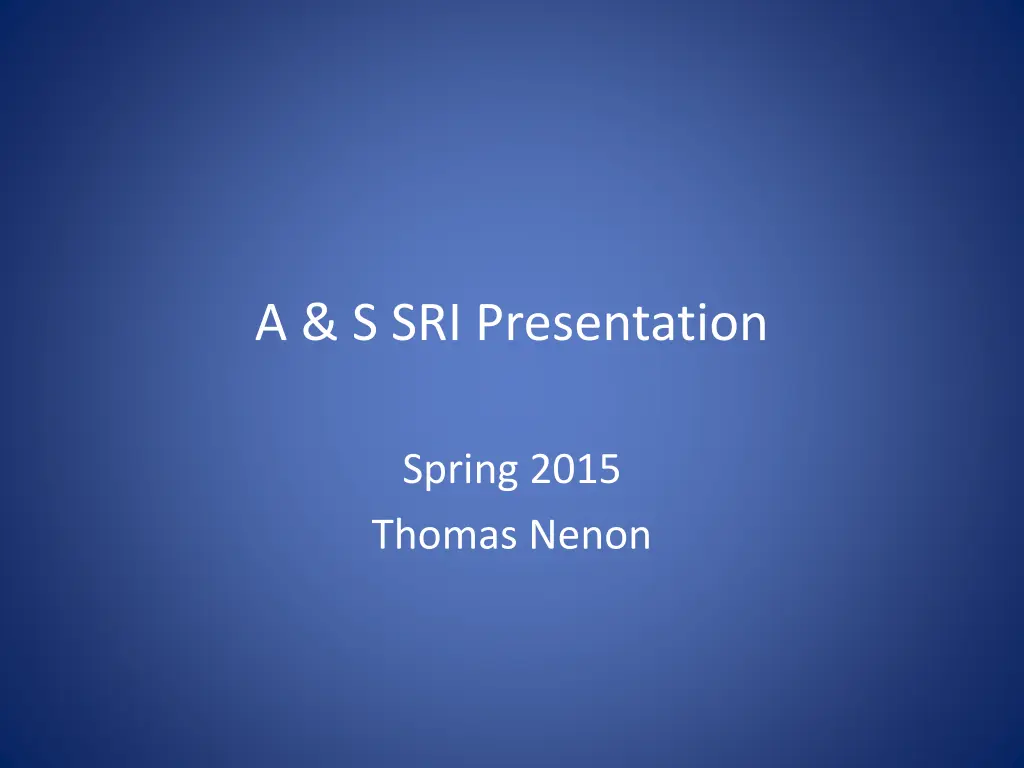 A & S SRI Presentation

Spring 2015
Thomas Nenon